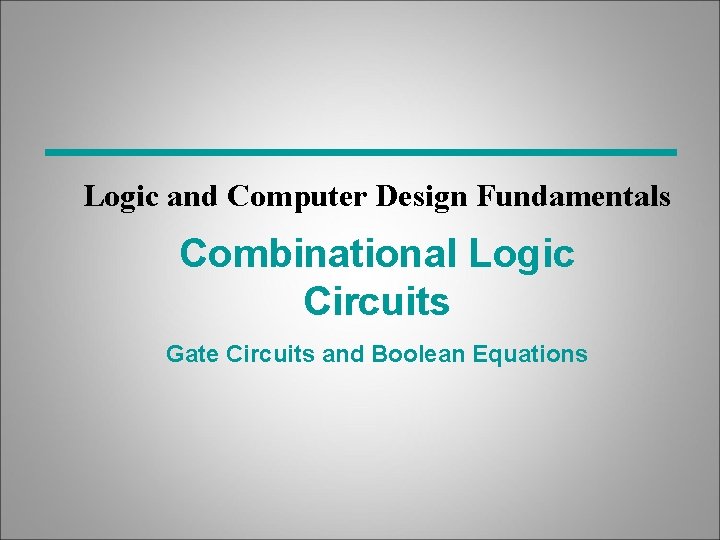 Logic and Computer Design Fundamentals

Combinational Logic Circuits

Gate Circuits and Boolean Equations